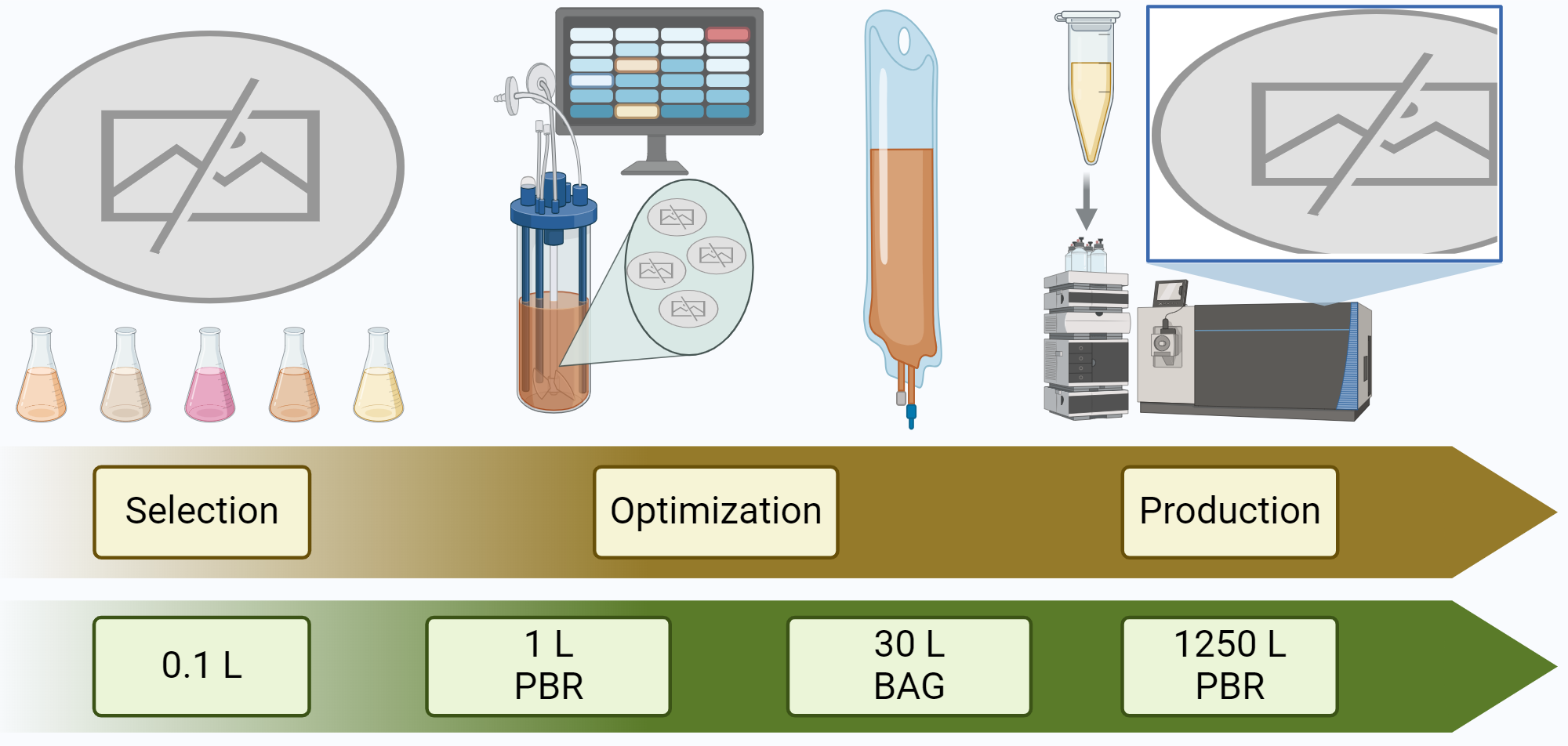 Selection

Optimization

Production

0.1 L

1 L
PBR

30 L
BAG

1250 L
PBR